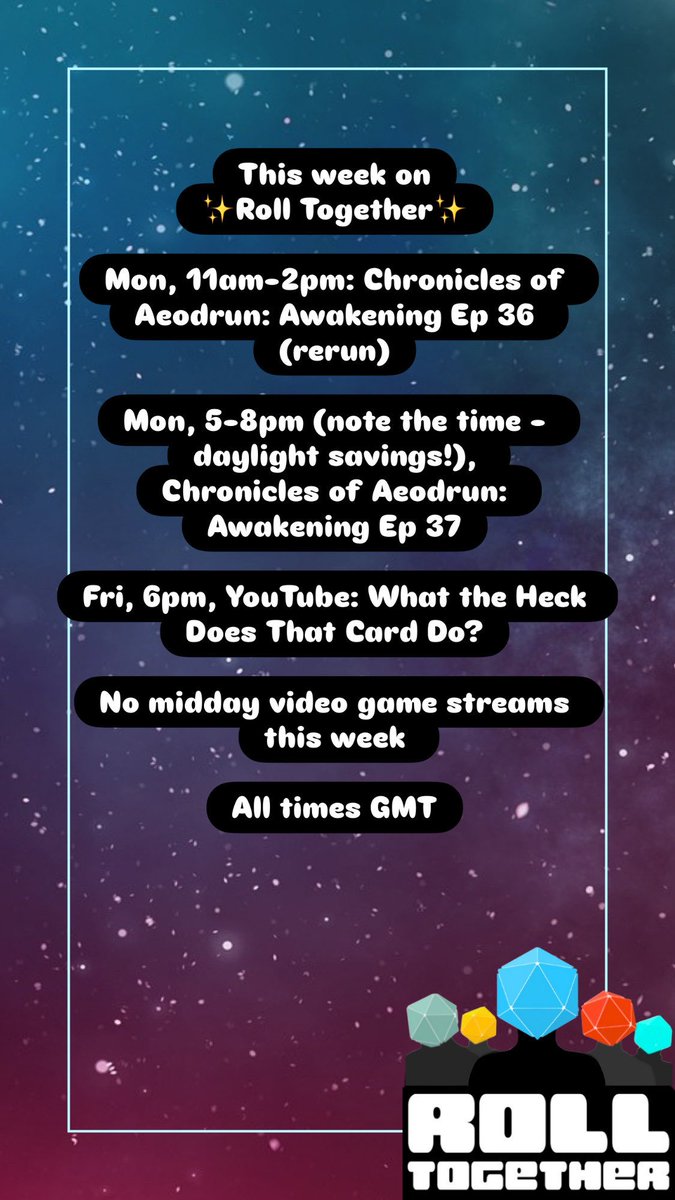 This week on
✨Roll Together✨

Mon, 11am-2pm: Chronicles of Aeodrun: Awakening Ep 36 (rerun)

Mon, 5-8pm (note the time - daylight savings!), Chronicles of Aeodrun: Awakening Ep 37

Fri, 6pm, YouTube: What the Heck Does That Card Do?

No midday video game streams this week

All times GMT

ROLL TOGETHER